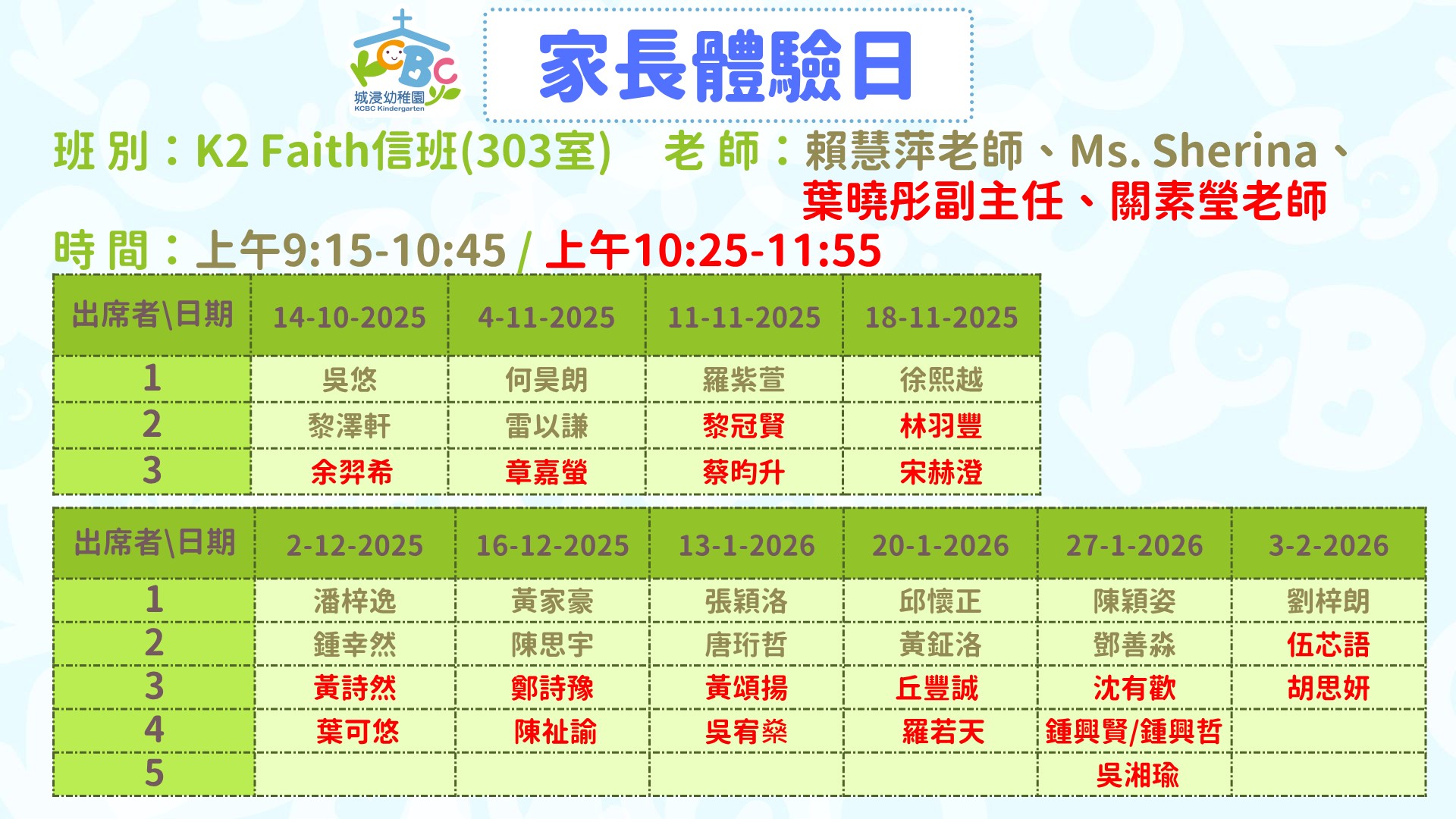 KCBC
城浸幼稚園
KCBC Kindergarten

家長體驗日

班 別：K2 Faith信班(303室)　老 師：賴慧萍老師、Ms. Sherina、葉曉彤副主任、關素瑩老師

時 間：上午9:15-10:45 / 上午10:25-11:55

| 出席者\日期 | 14-10-2025 | 4-11-2025 | 11-11-2025 | 18-11-2025 |
|---|---|---|---|---|
| 1 | 吳悠 | 何昊朗 | 羅紫萱 | 徐熙越 |
| 2 | 黎澤軒 | 雷以謙 | 黎冠賢 | 林羽豐 |
| 3 | 余羿希 | 章嘉瑩 | 蔡昀升 | 宋赫澄 |

| 出席者\日期 | 2-12-2025 | 16-12-2025 | 13-1-2026 | 20-1-2026 | 27-1-2026 | 3-2-2026 |
|---|---|---|---|---|---|---|
| 1 | 潘梓逸 | 黃家豪 | 張穎洛 | 邱懷正 | 陳穎姿 | 劉梓朗 |
| 2 | 鍾幸然 | 陳思宇 | 唐珩哲 | 黃鉦洛 | 鄧善淼 | 伍芯語 |
| 3 | 黃詩然 | 鄭詩豫 | 黃頌揚 | 丘豐誠 | 沈有歡 | 胡思妍 |
| 4 | 葉可悠 | 陳祉諭 | 吳宥燊 | 羅若天 | 鍾興賢/鍾興哲 | |
| 5 | | | | | 吳湘瑜 | |